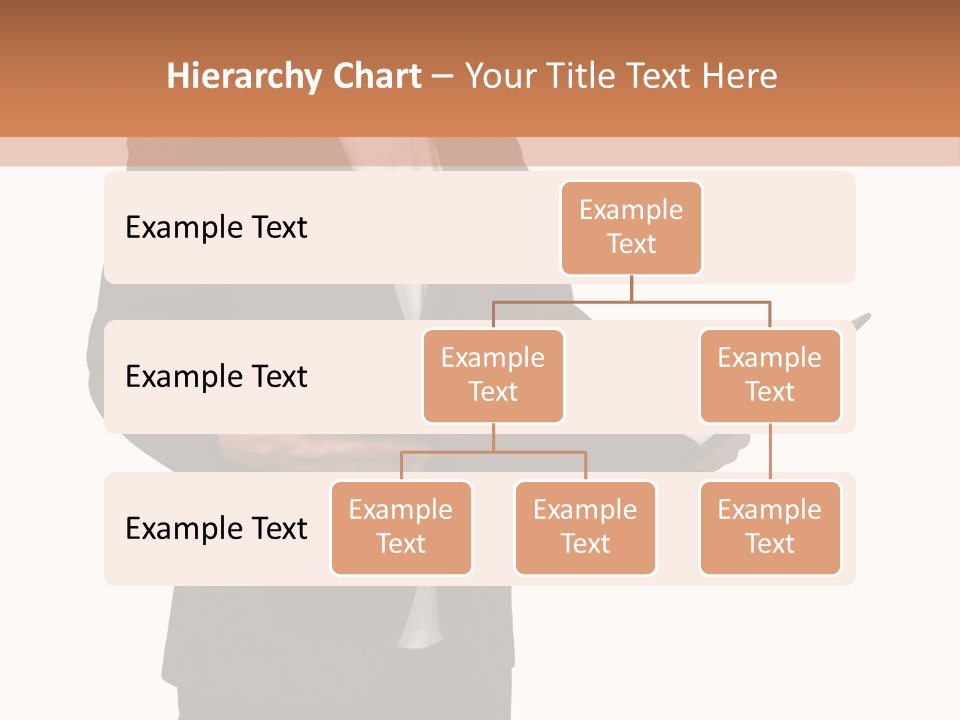 Hierarchy Chart – Your Title Text Here

Example Text

Example Text

Example Text

Example Text

Example Text

Example Text

Example Text

Example Text

Example Text